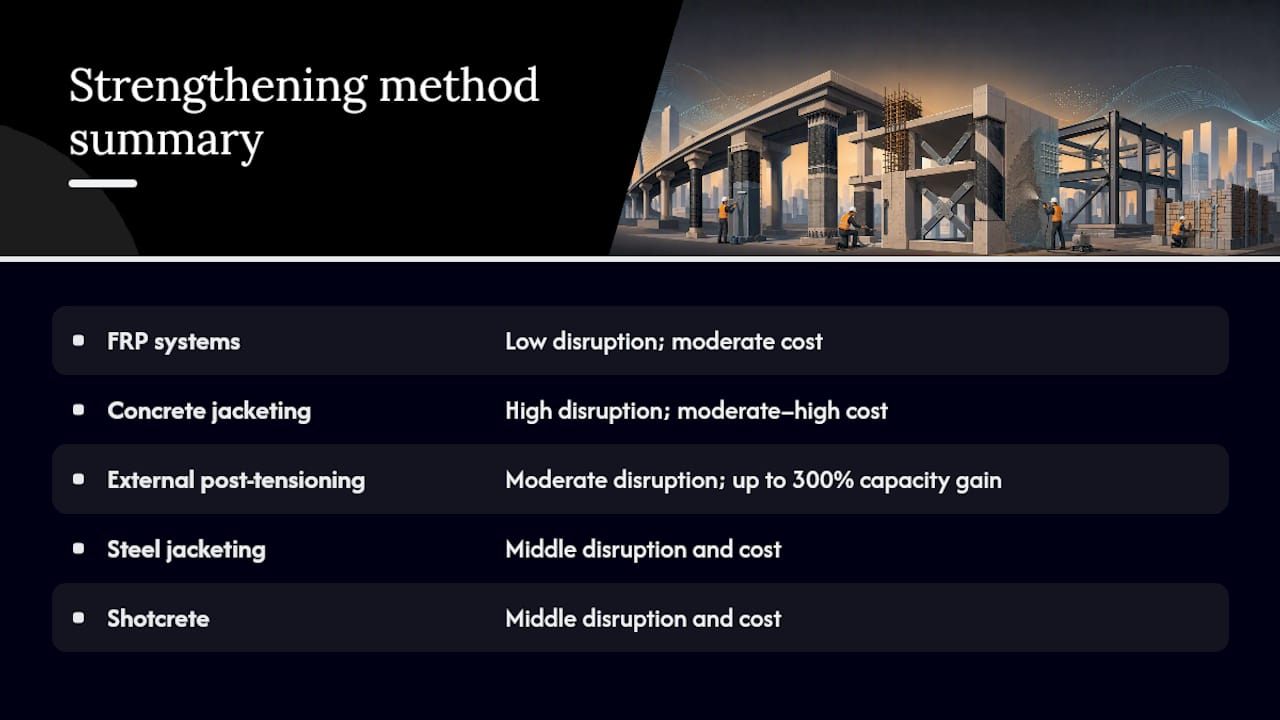 Strengthening method summary

| | |
|---|---|
| FRP systems | Low disruption; moderate cost |
| Concrete jacketing | High disruption; moderate–high cost |
| External post-tensioning | Moderate disruption; up to 300% capacity gain |
| Steel jacketing | Middle disruption and cost |
| Shotcrete | Middle disruption and cost |